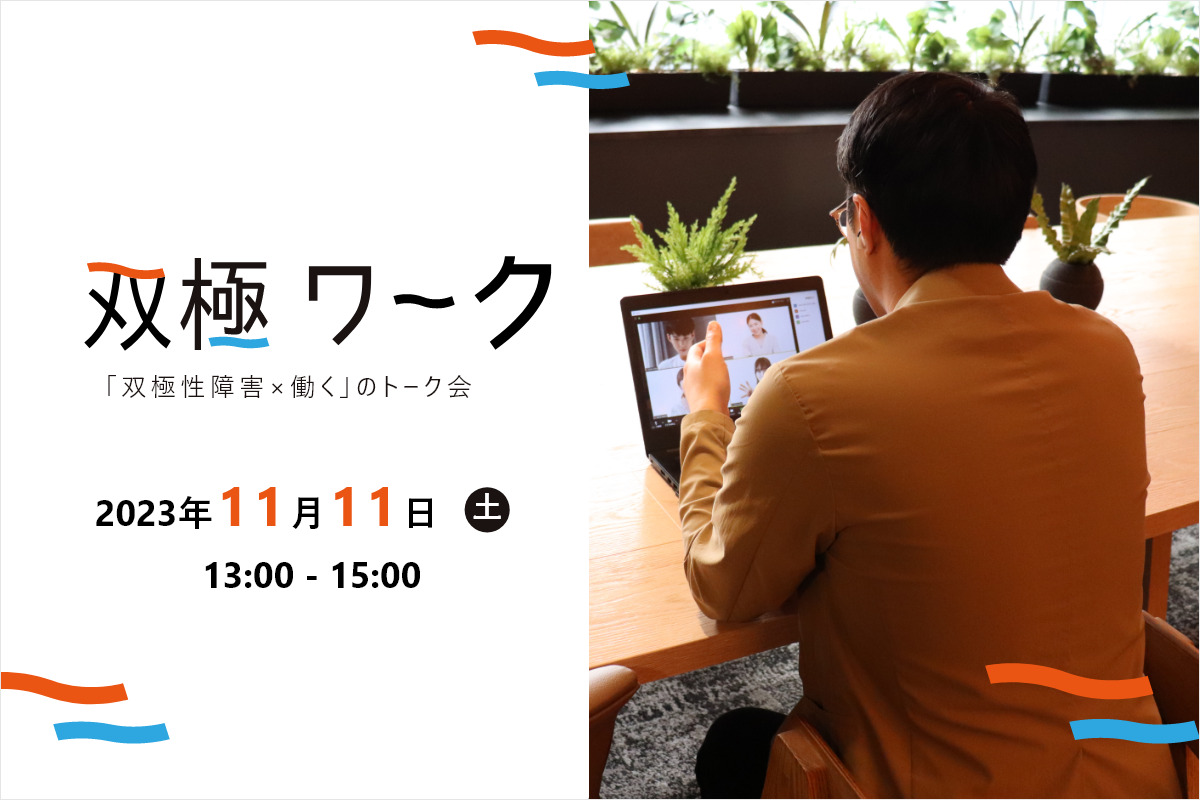 双極 ワ~ク

「双極性障害×働く」のトーク会

2023年11月11日 土

13:00 - 15:00